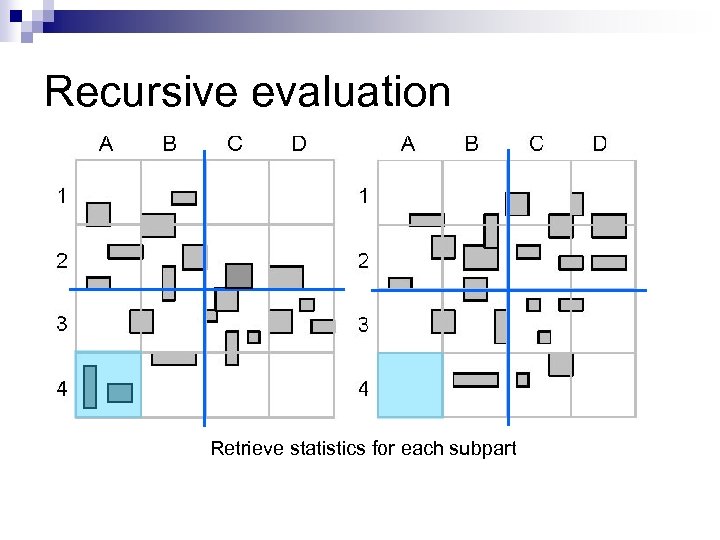 Recursive evaluation

A B C D

1
2
3
4

A B C D

1
2
3
4

Retrieve statistics for each subpart